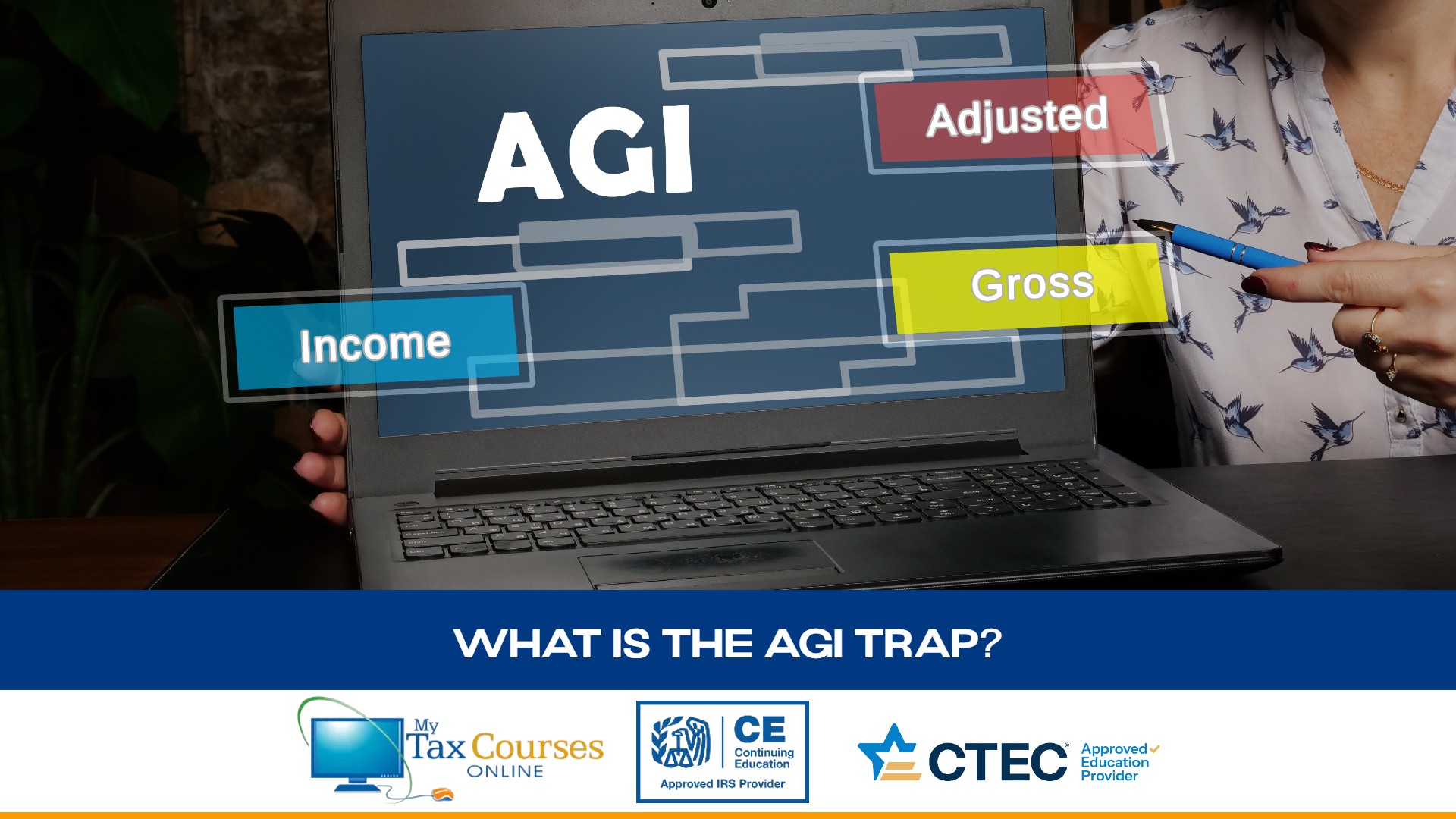 AGI

Adjusted

Gross

Income

WHAT IS THE AGI TRAP?

My Tax Courses ONLINE

CE Continuing Education

Approved IRS Provider

CTEC Approved Education Provider